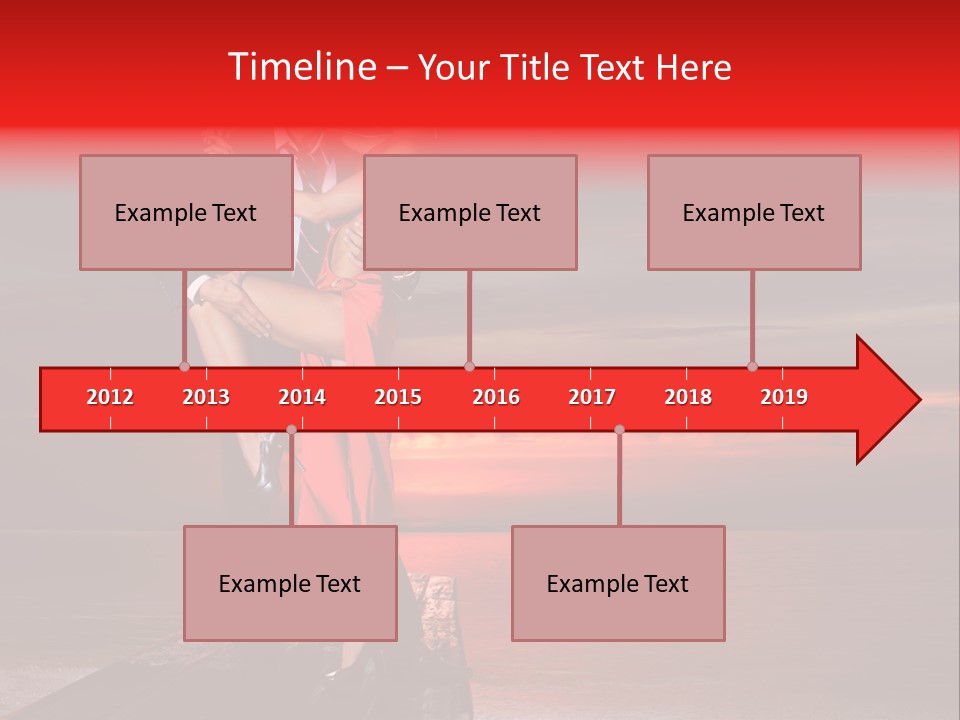 Timeline – Your Title Text Here

Example Text

Example Text

Example Text

2012 2013 2014 2015 2016 2017 2018 2019

Example Text

Example Text